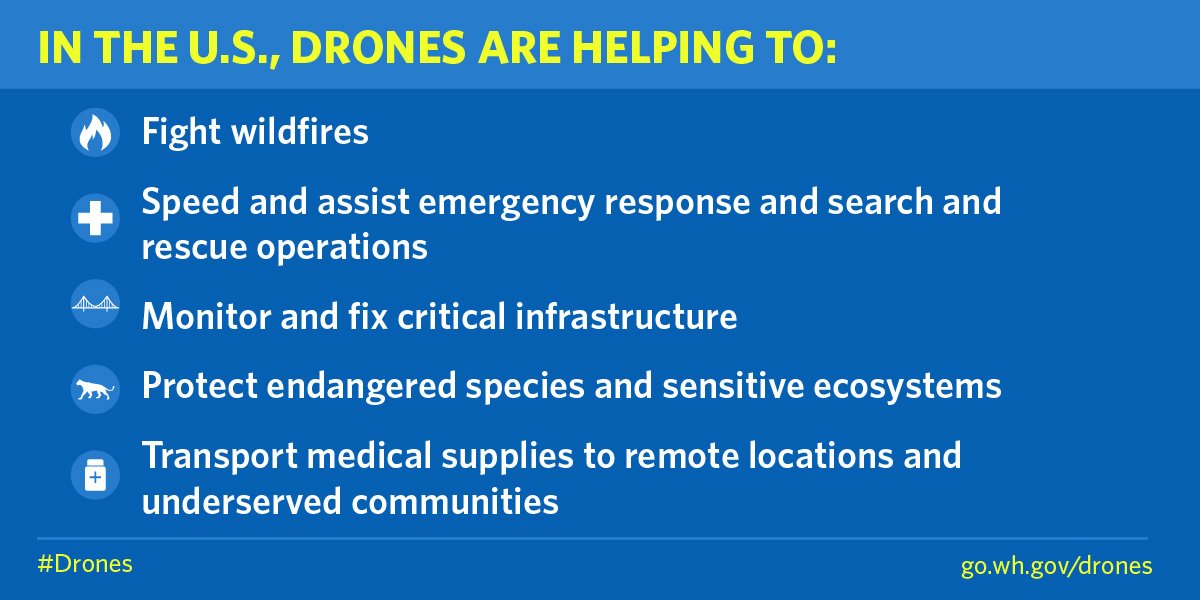 IN THE U.S., DRONES ARE HELPING TO:

Fight wildfires

Speed and assist emergency response and search and rescue operations

Monitor and fix critical infrastructure

Protect endangered species and sensitive ecosystems

Transport medical supplies to remote locations and underserved communities

#Drones

go.wh.gov/drones